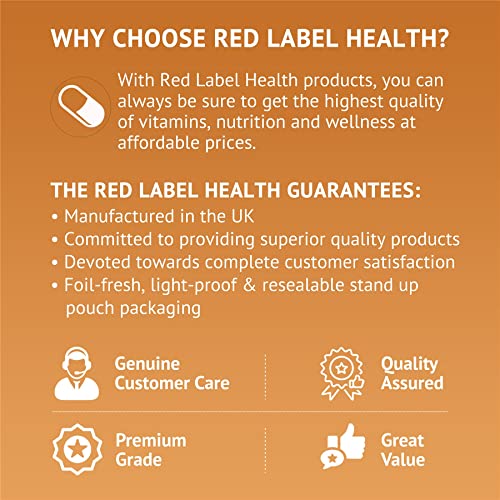 WHY CHOOSE RED LABEL HEALTH?

With Red Label Health products, you can always be sure to get the highest quality of vitamins, nutrition and wellness at affordable prices.

THE RED LABEL HEALTH GUARANTEES:
• Manufactured in the UK
• Committed to providing superior quality products
• Devoted towards complete customer satisfaction
• Foil-fresh, light-proof & resealable stand up pouch packaging

Genuine Customer Care

Quality Assured

Premium Grade

Great Value